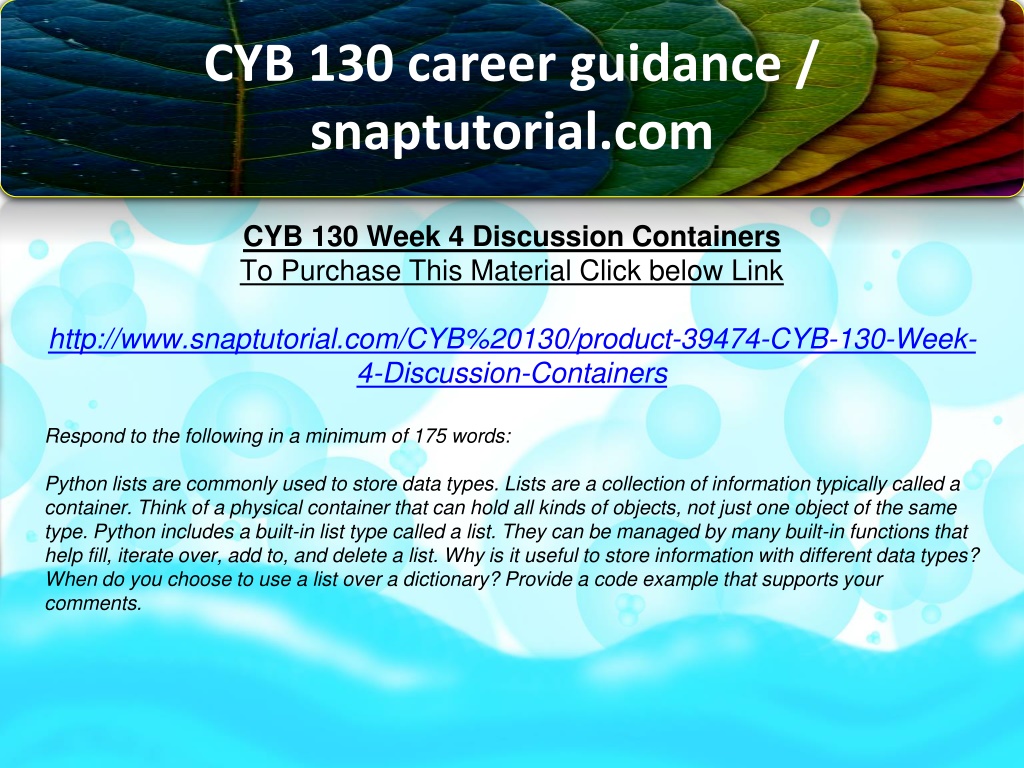 CYB 130 career guidance / snaptutorial.com

CYB 130 Week 4 Discussion Containers
To Purchase This Material Click below Link

http://www.snaptutorial.com/CYB%20130/product-39474-CYB-130-Week-4-Discussion-Containers

Respond to the following in a minimum of 175 words:

Python lists are commonly used to store data types. Lists are a collection of information typically called a container. Think of a physical container that can hold all kinds of objects, not just one object of the same type. Python includes a built-in list type called a list. They can be managed by many built-in functions that help fill, iterate over, add to, and delete a list. Why is it useful to store information with different data types? When do you choose to use a list over a dictionary? Provide a code example that supports your comments.